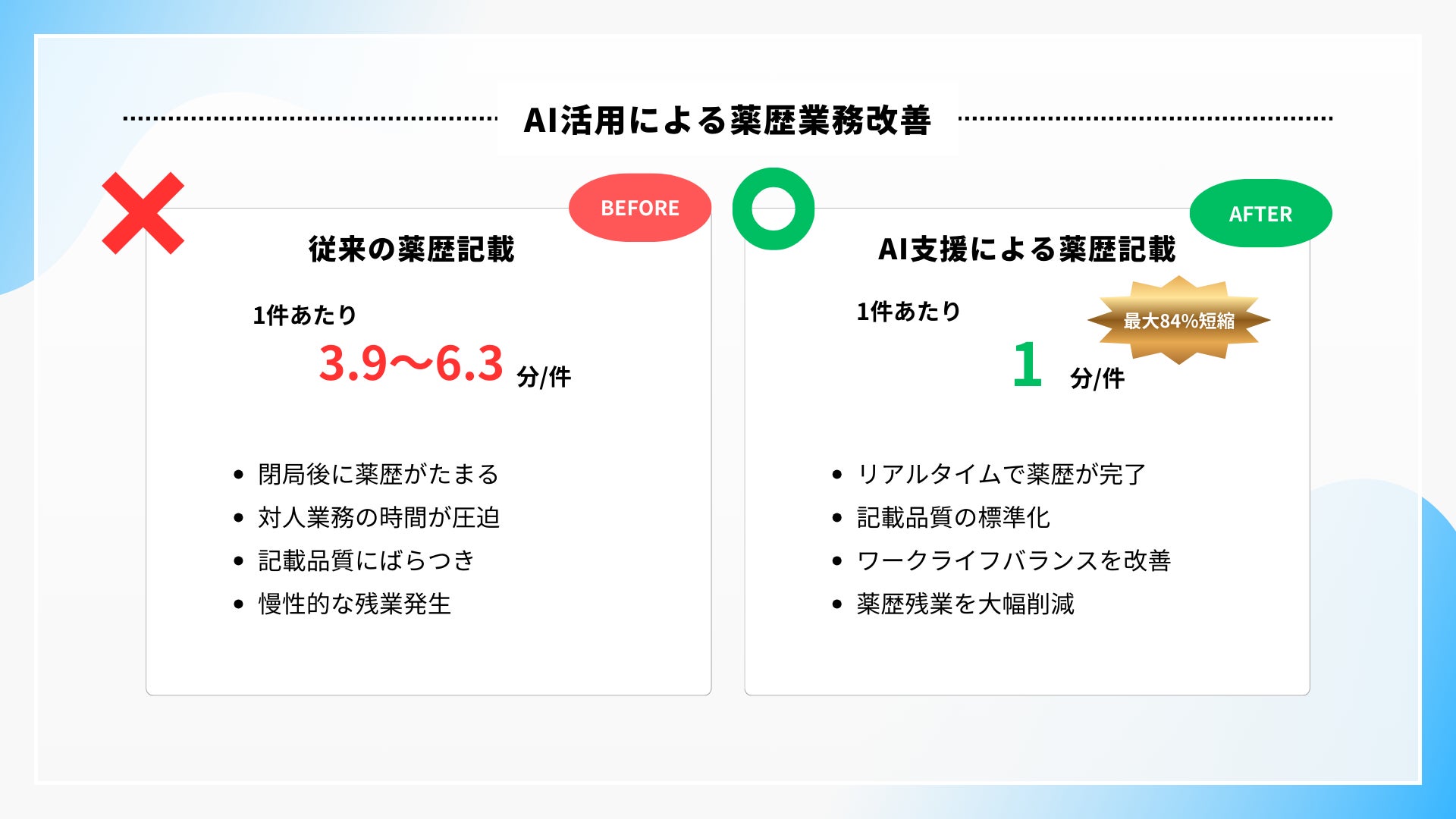 AI活用による薬歴業務改善

BEFORE

従来の薬歴記載

1件あたり

3.9〜6.3 分/件

- 閉局後に薬歴がたまる
- 対人業務の時間が圧迫
- 記載品質にばらつき
- 慢性的な残業発生

AFTER

AI支援による薬歴記載

1件あたり

最大84%短縮

1 分/件

- リアルタイムで薬歴が完了
- 記載品質の標準化
- ワークライフバランスを改善
- 薬歴残業を大幅削減